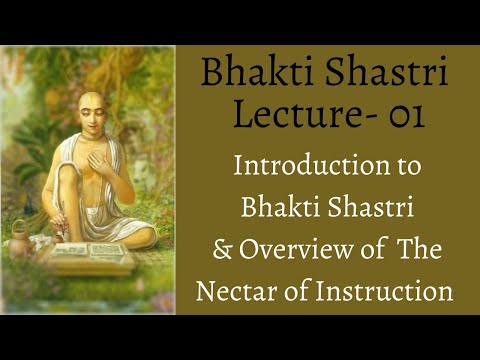 Bhakti Shastri
Lecture- 01

Introduction to Bhakti Shastri & Overview of The Nectar of Instruction